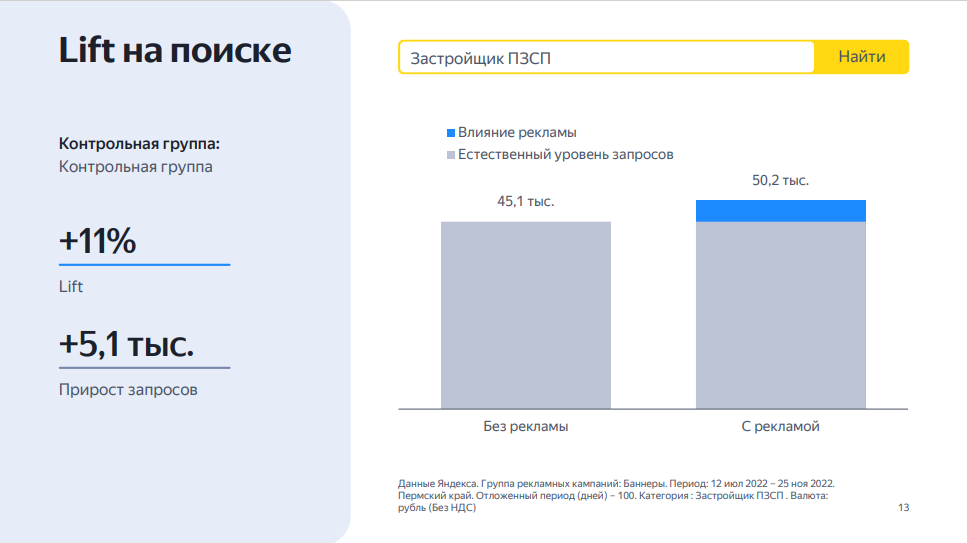 Lift на поиске

Контрольная группа:
Контрольная группа

+11%

Lift

+5,1 тыс.

Прирост запросов

Застройщик ПЗСП

Найти

Влияние рекламы
Естественный уровень запросов

45,1 тыс.

50,2 тыс.

Без рекламы

С рекламой

Данные Яндекса. Группа рекламных кампаний: Баннеры. Период: 12 июл 2022 – 25 ноя 2022. Пермский край. Отложенный период (дней) – 100. Категория : Застройщик ПЗСП . Валюта: рубль (Без НДС)

13